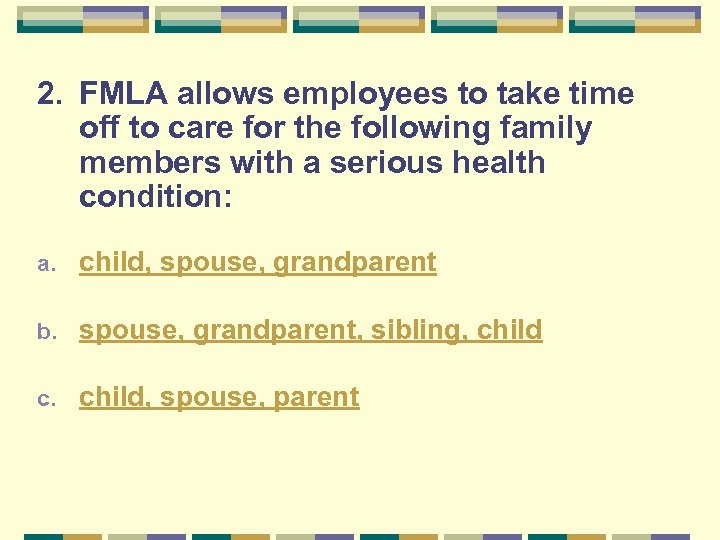 2. FMLA allows employees to take time off to care for the following family members with a serious health condition:

a. child, spouse, grandparent

b. spouse, grandparent, sibling, child

c. child, spouse, parent